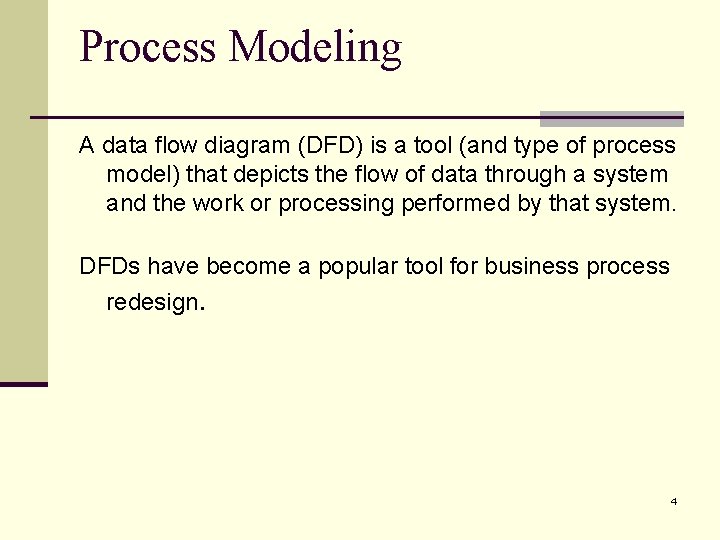 Process Modeling

A data flow diagram (DFD) is a tool (and type of process model) that depicts the flow of data through a system and the work or processing performed by that system.

DFDs have become a popular tool for business process redesign.

4